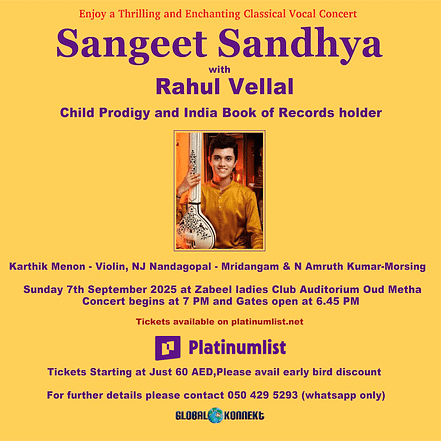 Enjoy a Thrilling and Enchanting Classical Vocal Concert

Sangeet Sandhya

with

Rahul Vellal

Child Prodigy and India Book of Records holder

Karthik Menon - Violin, NJ Nandagopal - Mridangam & N Amruth Kumar-Morsing

Sunday 7th September 2025 at Zabeel ladies Club Auditorium Oud Metha
Concert begins at 7 PM and Gates open at 6.45 PM

Tickets available on platinumlist.net

Platinumlist

Tickets Starting at Just 60 AED,Please avail early bird discount

For further details please contact 050 429 5293 (whatsapp only)

GLOBAL KONNEKT